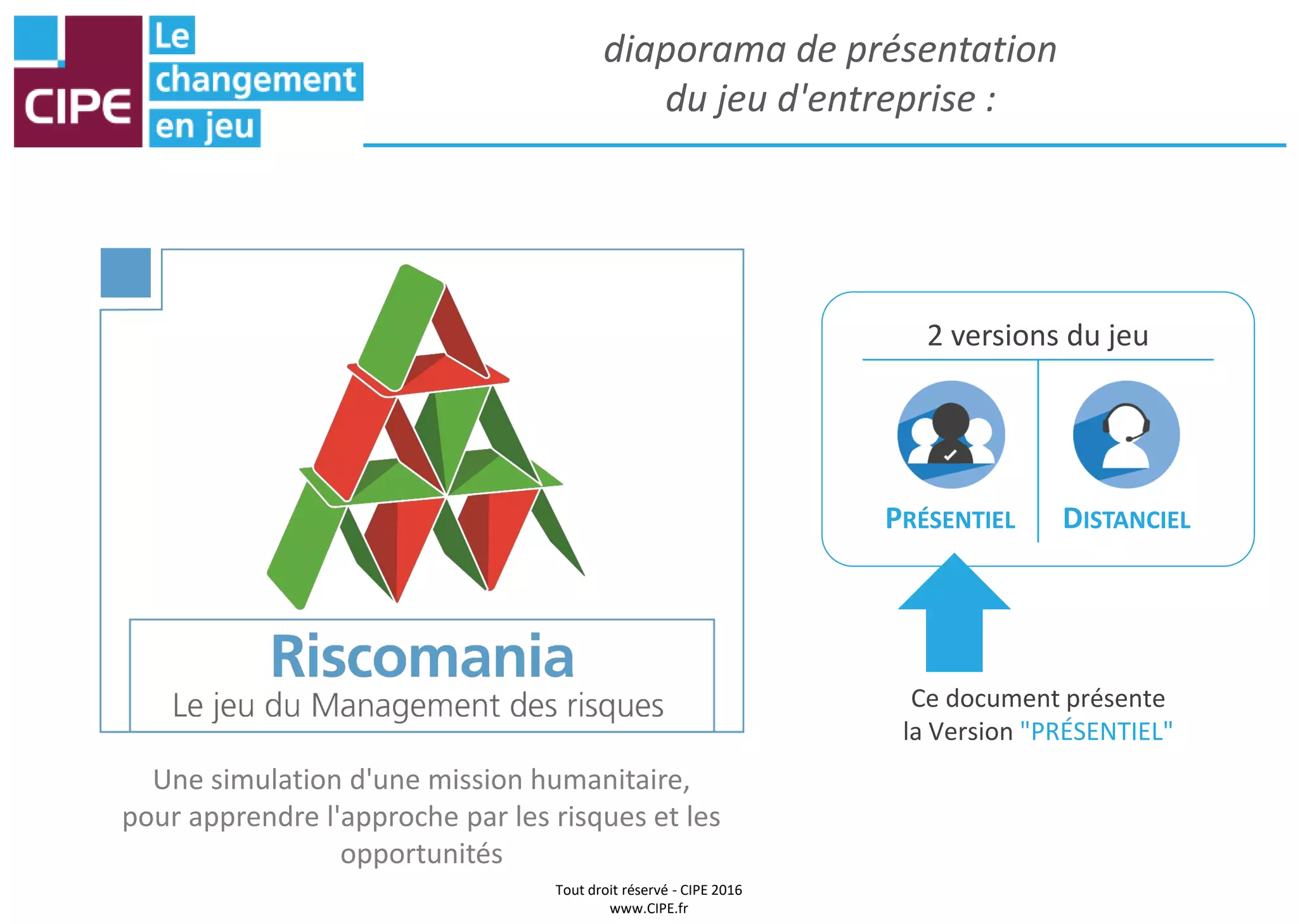 CIPE Le changement en jeu

diaporama de présentation
du jeu d'entreprise :

Riscomania
Le jeu du Management des risques

Une simulation d'une mission humanitaire, pour apprendre l'approche par les risques et les opportunités

2 versions du jeu

PRÉSENTIEL

DISTANCIEL

Ce document présente
la Version "PRÉSENTIEL"

Tout droit réservé - CIPE 2016
www.CIPE.fr